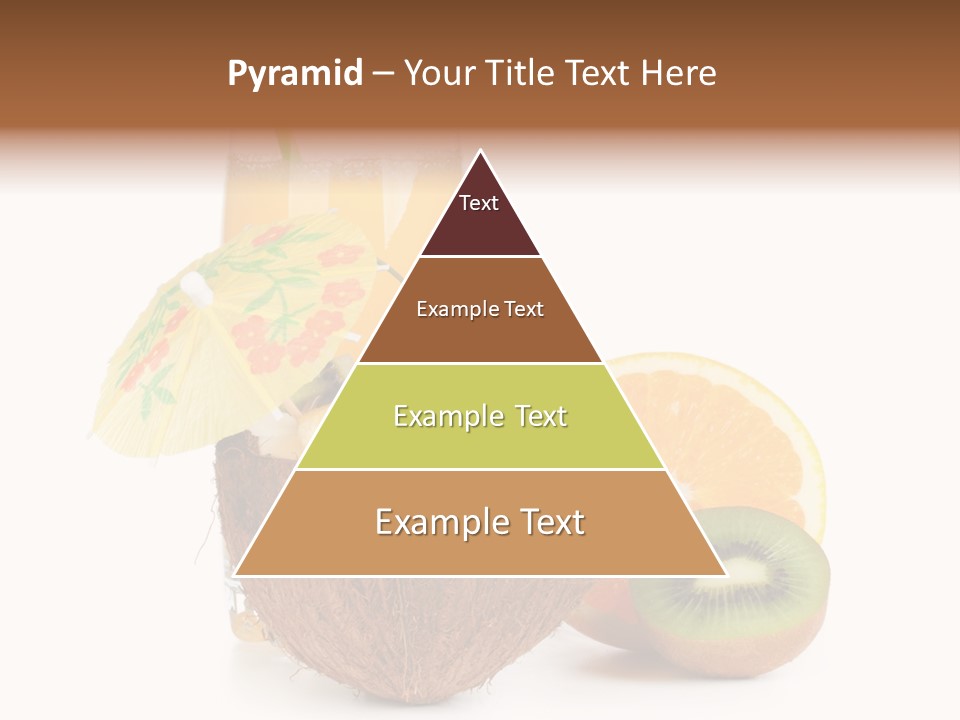 Pyramid – Your Title Text Here

Text

Example Text

Example Text

Example Text